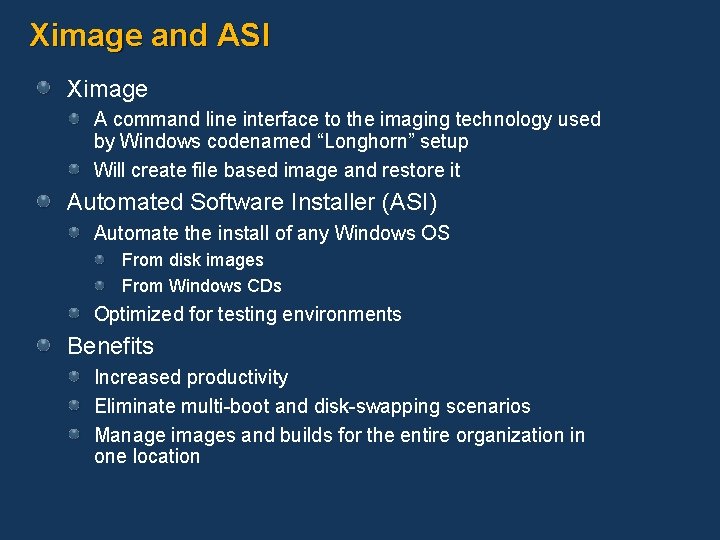 Ximage and ASI

Ximage

A command line interface to the imaging technology used by Windows codenamed “Longhorn” setup

Will create file based image and restore it

Automated Software Installer (ASI)

Automate the install of any Windows OS

From disk images

From Windows CDs

Optimized for testing environments

Benefits

Increased productivity

Eliminate multi-boot and disk-swapping scenarios

Manage images and builds for the entire organization in one location